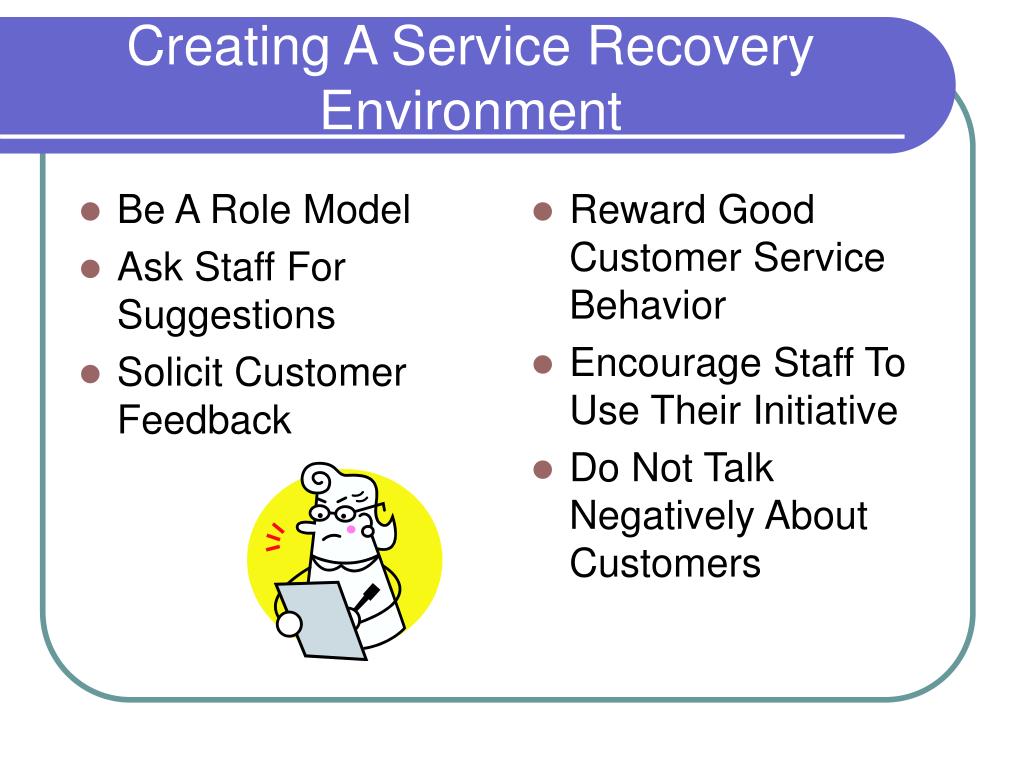 Creating A Service Recovery Environment

- Be A Role Model
- Ask Staff For Suggestions
- Solicit Customer Feedback

- Reward Good Customer Service Behavior
- Encourage Staff To Use Their Initiative
- Do Not Talk Negatively About Customers